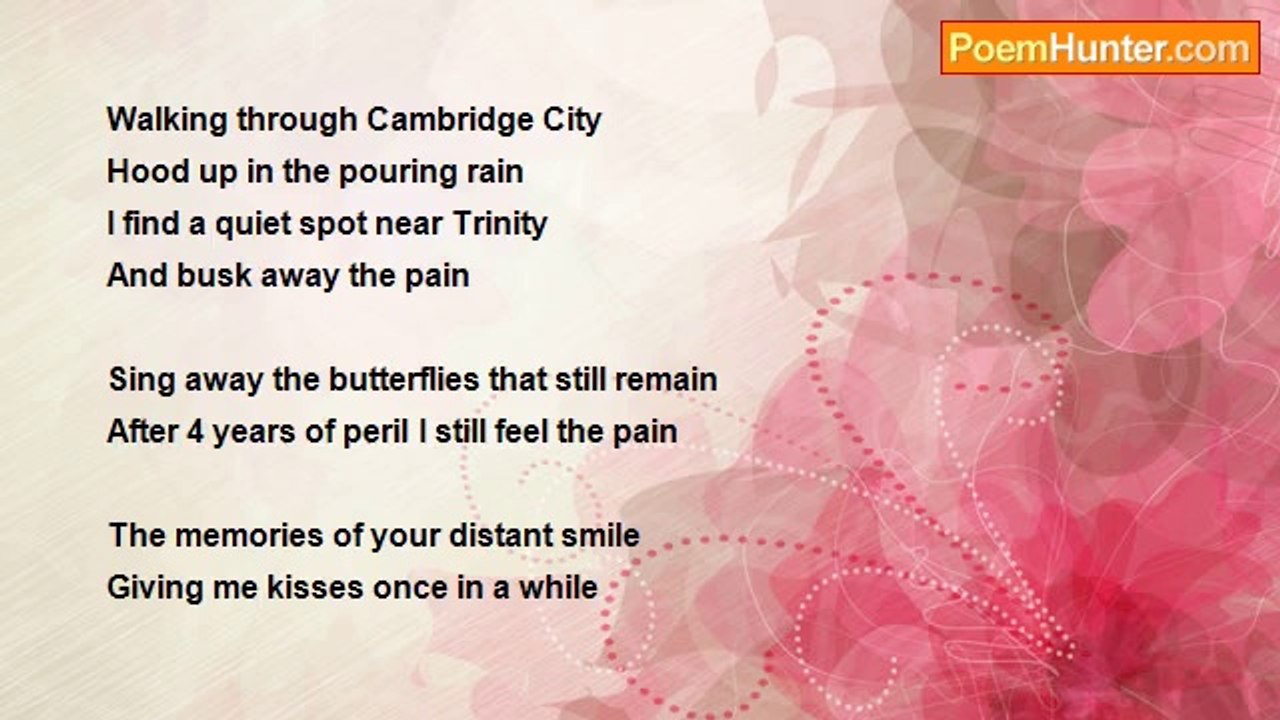 PoemHunter.com

Walking through Cambridge City
Hood up in the pouring rain
I find a quiet spot near Trinity
And busk away the pain

Sing away the butterflies that still remain
After 4 years of peril I still feel the pain

The memories of your distant smile
Giving me kisses once in a while